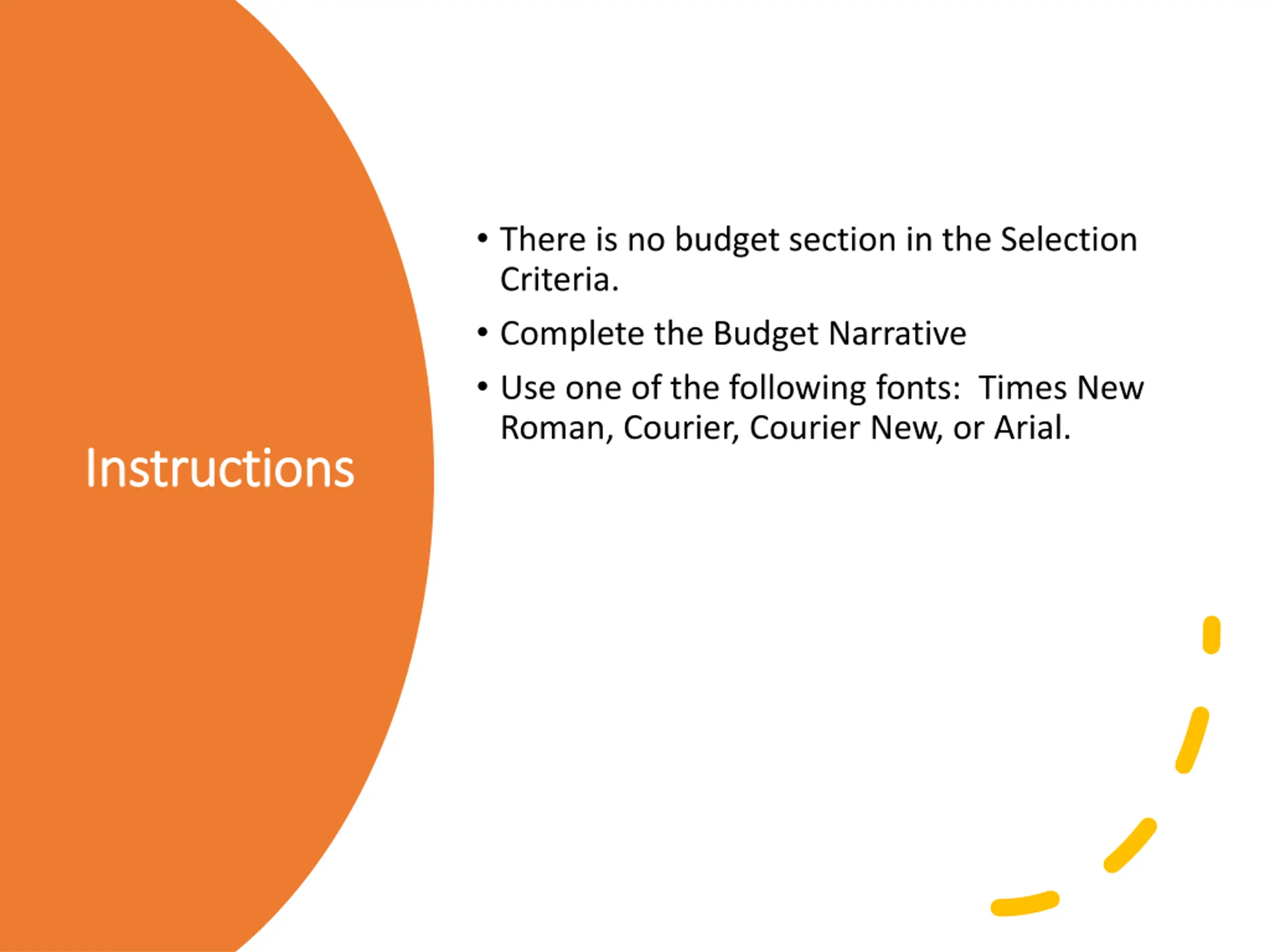 Instructions

• There is no budget section in the Selection Criteria.
• Complete the Budget Narrative
• Use one of the following fonts: Times New Roman, Courier, Courier New, or Arial.